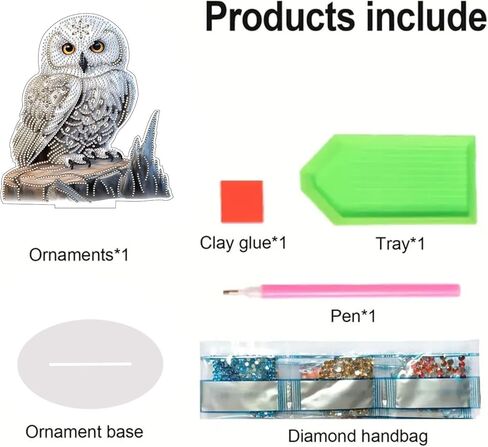 Products include

Ornaments*1

Clay glue*1

Tray*1

Pen*1

Ornament base

Diamond handbag